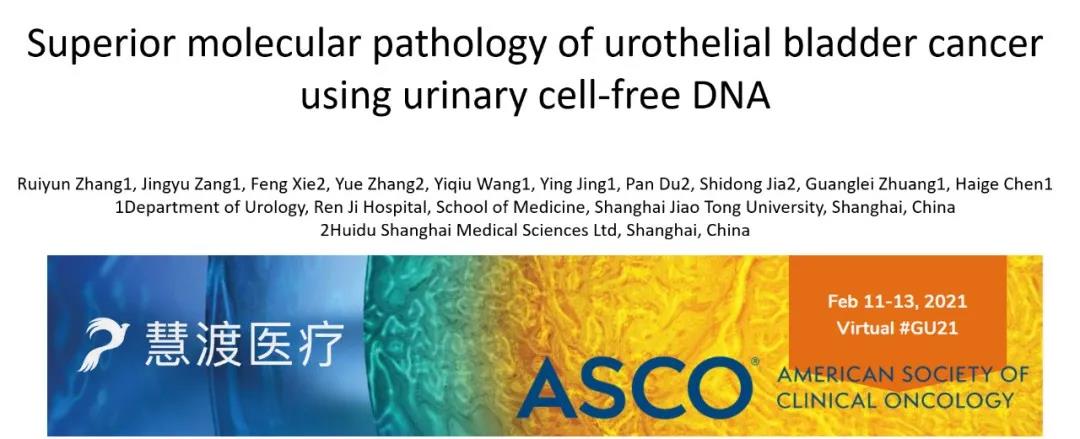 Superior molecular pathology of urothelial bladder cancer using urinary cell-free DNA

Ruiyun Zhang1, Jingyu Zang1, Feng Xie2, Yue Zhang2, Yiqiu Wang1, Ying Jing1, Pan Du2, Shidong Jia2, Guanglei Zhuang1, Haige Chen1
1Department of Urology, Ren Ji Hospital, School of Medicine, Shanghai Jiao Tong University, Shanghai, China
2Huidu Shanghai Medical Sciences Ltd, Shanghai, China

慧渡医疗

Feb 11-13, 2021
Virtual #GU21

ASCO®
AMERICAN SOCIETY OF CLINICAL ONCOLOGY